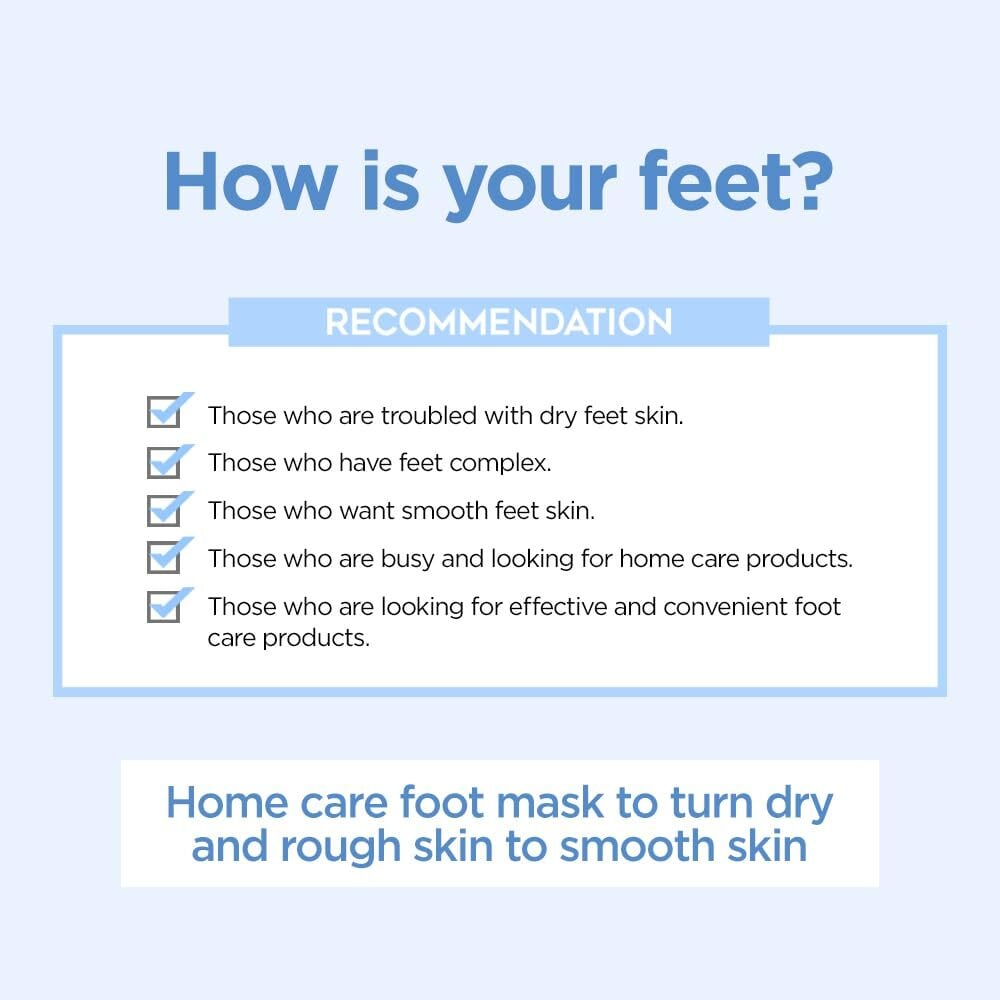 How is your feet?

RECOMMENDATION

Those who are troubled with dry feet skin.

Those who have feet complex.

Those who want smooth feet skin.

Those who are busy and looking for home care products.

Those who are looking for effective and convenient foot care products.

Home care foot mask to turn dry and rough skin to smooth skin